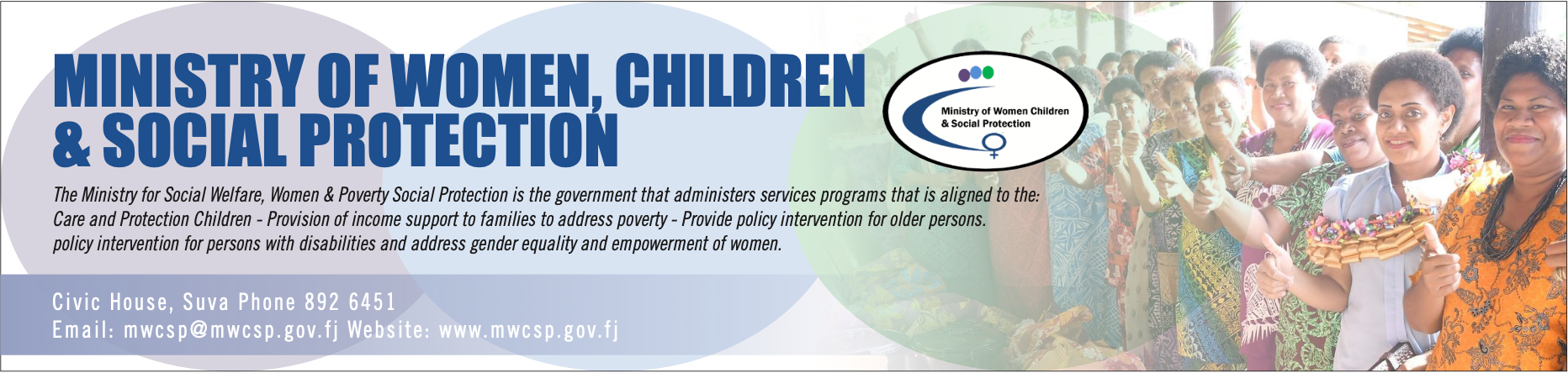 MINISTRY OF WOMEN, CHILDREN & SOCIAL PROTECTION

Ministry of Women Children & Social Protection

The Ministry for Social Welfare, Women & Poverty Social Protection is the government that administers services programs that is aligned to the: Care and Protection Children - Provision of income support to families to address poverty - Provide policy intervention for older persons. policy intervention for persons with disabilities and address gender equality and empowerment of women.

Civic House, Suva Phone 892 6451
Email: mwcsp@mwcsp.gov.fj Website: www.mwcsp.gov.fj